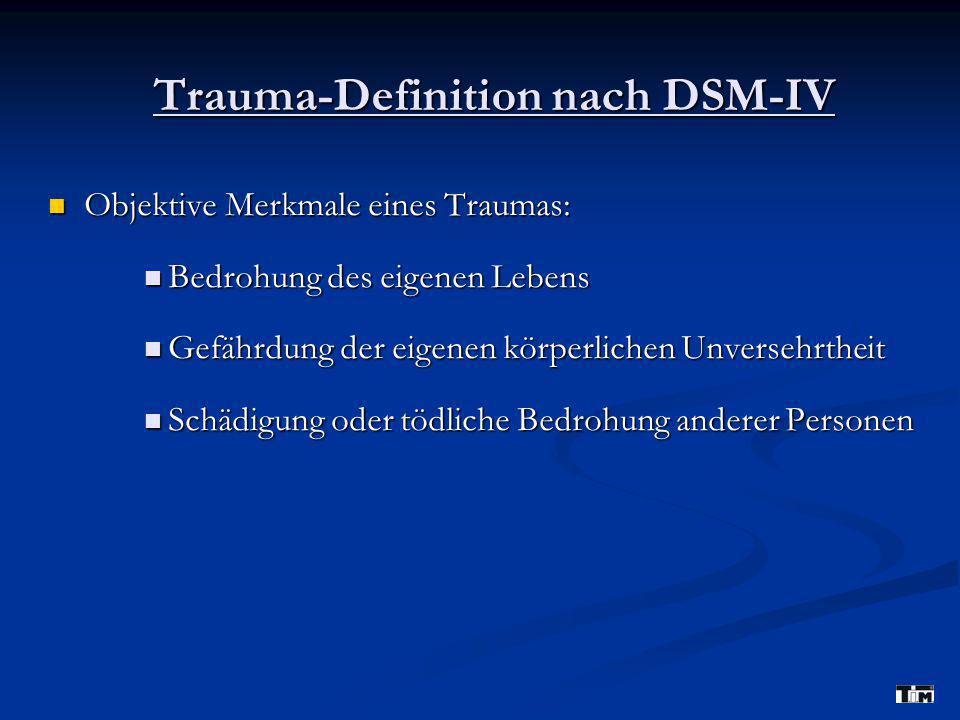 Trauma-Definition nach DSM-IV

Objektive Merkmale eines Traumas:

Bedrohung des eigenen Lebens

Gefährdung der eigenen körperlichen Unversehrtheit

Schädigung oder tödliche Bedrohung anderer Personen

TIM